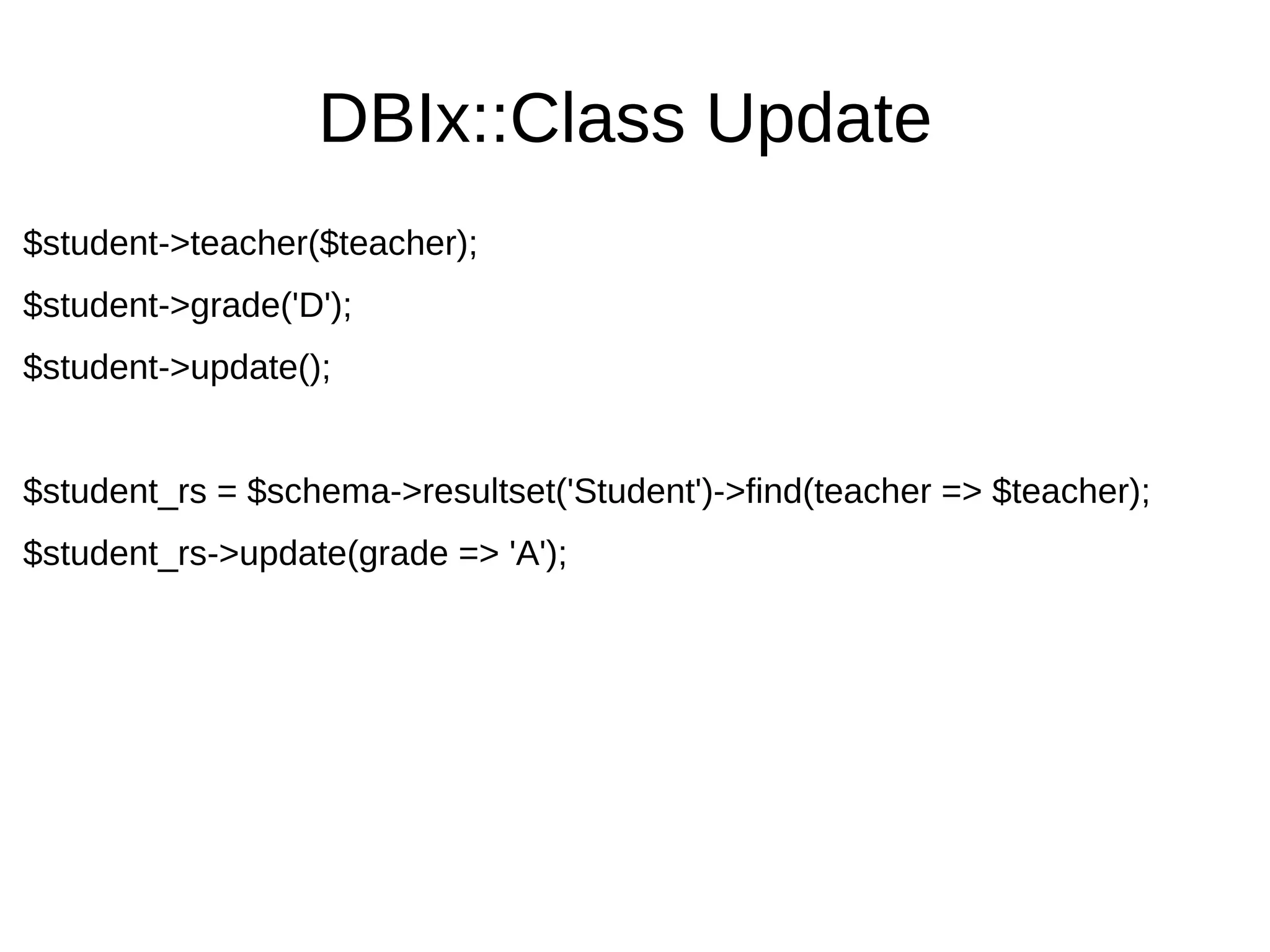 DBIx::Class Update

$student->teacher($teacher);

$student->grade('D');

$student->update();

$student_rs = $schema->resultset('Student')->find(teacher => $teacher);

$student_rs->update(grade => 'A');